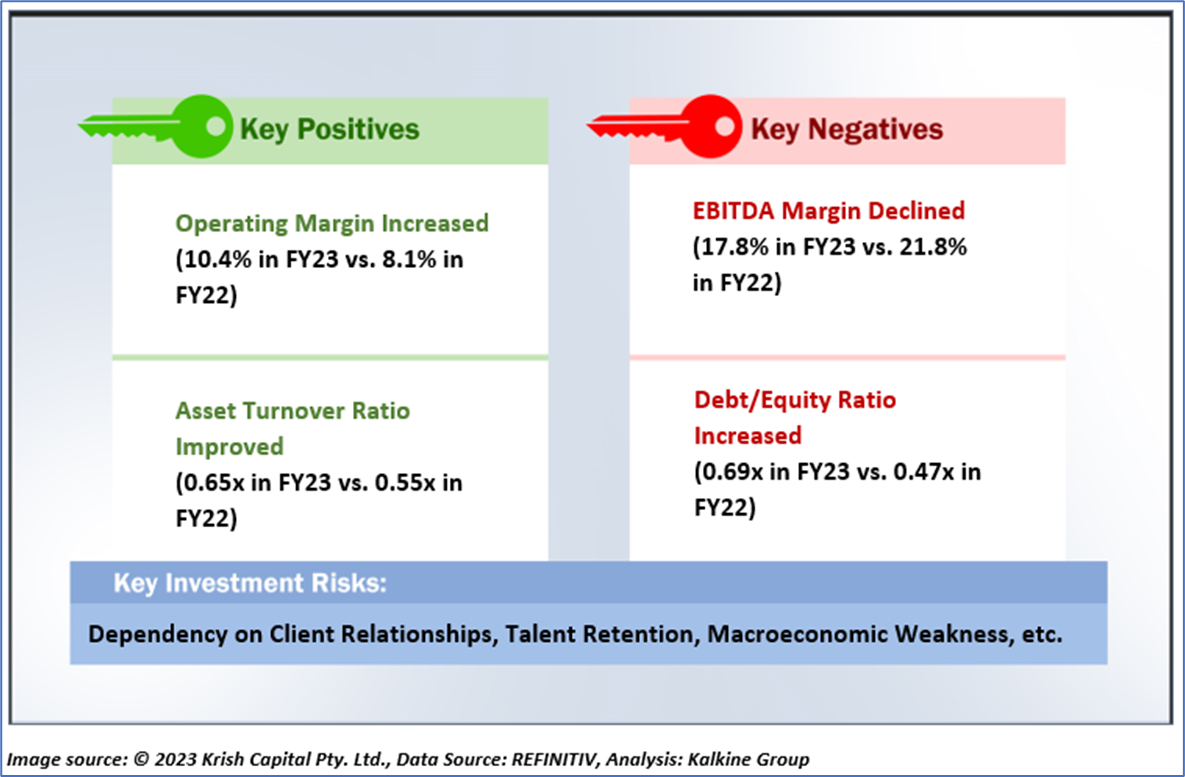 Key Positives

Operating Margin Increased
(10.4% in FY23 vs. 8.1% in FY22)

Asset Turnover Ratio Improved
(0.65x in FY23 vs. 0.55x in FY22)

Key Negatives

EBITDA Margin Declined
(17.8% in FY23 vs. 21.8% in FY22)

Debt/Equity Ratio Increased
(0.69x in FY23 vs. 0.47x in FY22)

Key Investment Risks:

Dependency on Client Relationships, Talent Retention, Macroeconomic Weakness, etc.

Image source: © 2023 Krish Capital Pty. Ltd., Data Source: REFINITIV, Analysis: Kalkine Group